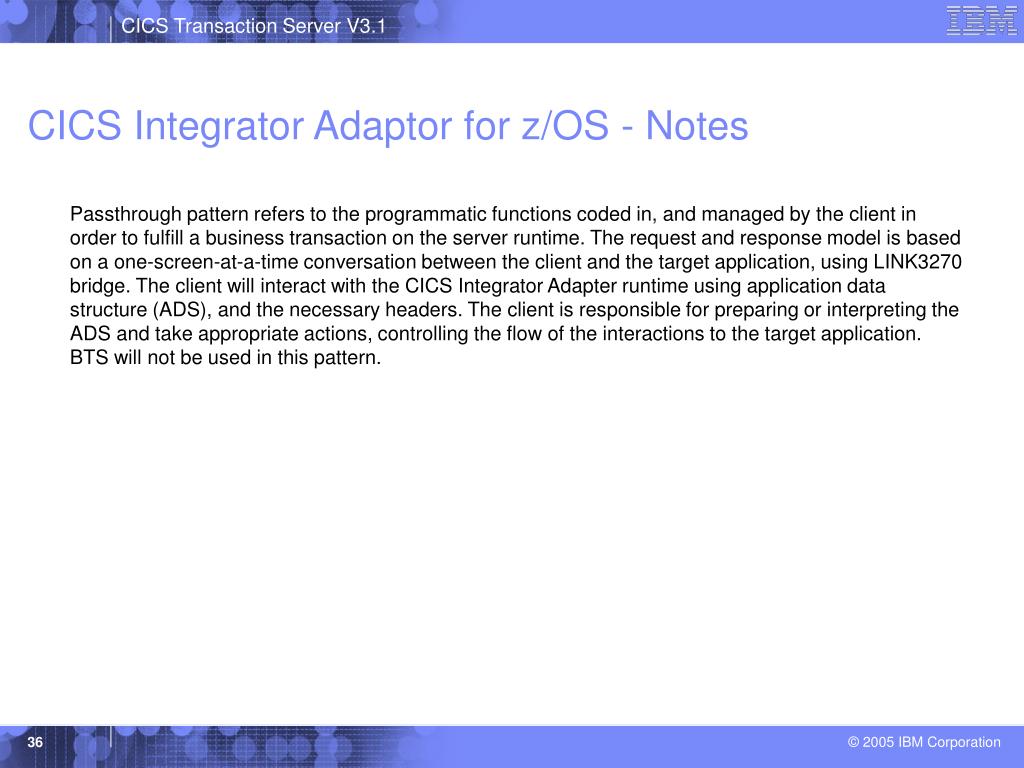 CICS Transaction Server V3.1

IBM

CICS Integrator Adaptor for z/OS - Notes

Passthrough pattern refers to the programmatic functions coded in, and managed by the client in order to fulfill a business transaction on the server runtime. The request and response model is based on a one-screen-at-a-time conversation between the client and the target application, using LINK3270 bridge. The client will interact with the CICS Integrator Adapter runtime using application data structure (ADS), and the necessary headers. The client is responsible for preparing or interpreting the ADS and take appropriate actions, controlling the flow of the interactions to the target application. BTS will not be used in this pattern.

36

© 2005 IBM Corporation